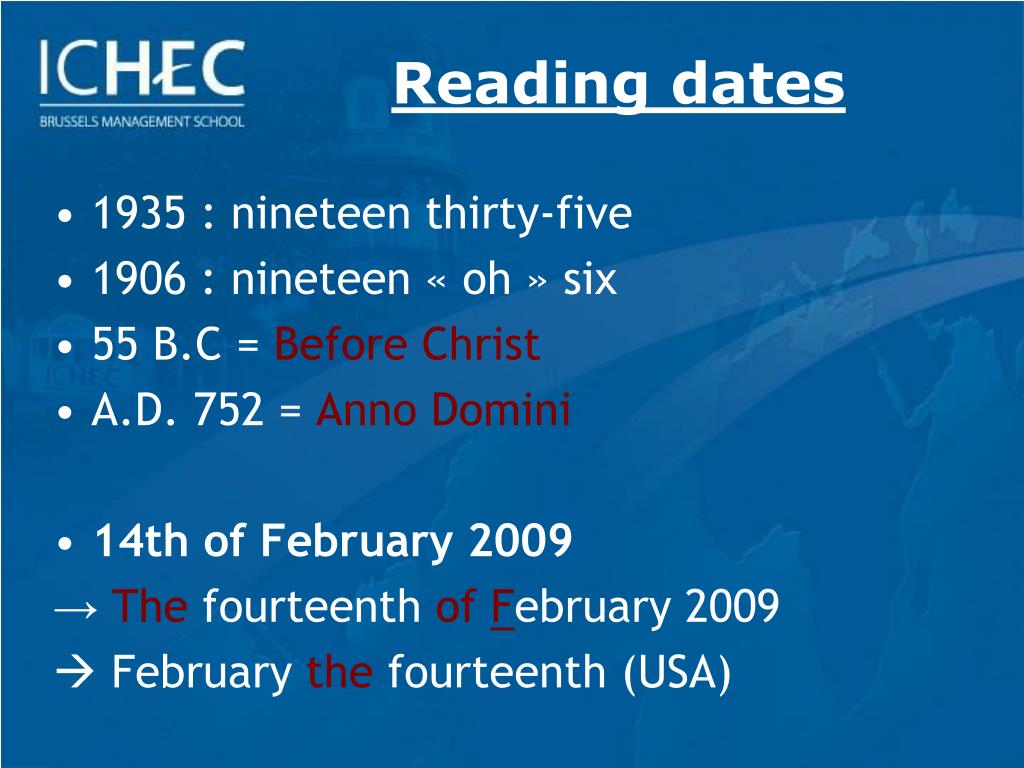 ICHEC
BRUSSELS MANAGEMENT SCHOOL

Reading dates

• 1935 : nineteen thirty-five
• 1906 : nineteen « oh » six
• 55 B.C = Before Christ
• A.D. 752 = Anno Domini

• 14th of February 2009
→ The fourteenth of February 2009
→ February the fourteenth (USA)